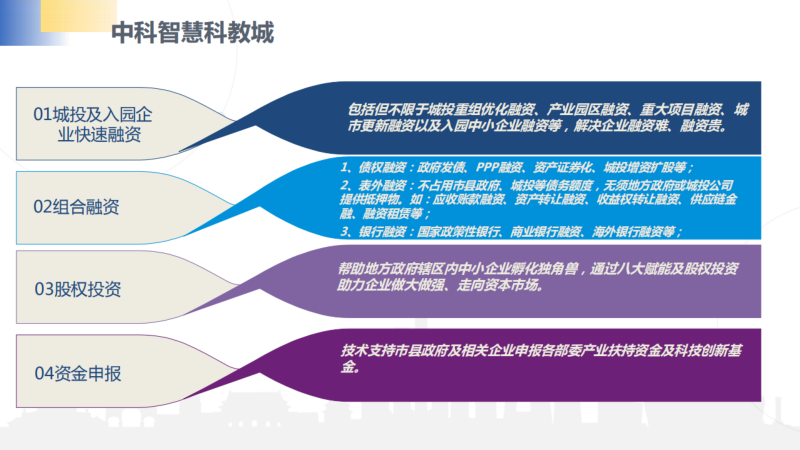 中科智慧科教城

01城投及入园企业快速融资

包括但不限于城投重组优化融资、产业园区融资、重大项目融资、城市更新融资以及入园中小企业融资等，解决企业融资难、融资贵。

02组合融资

1、债权融资：政府发债、PPP融资、资产证券化、城投增资扩股等；
2、表外融资：不占用市县政府、城投等债务额度，无须地方政府或城投公司提供抵押物。如：应收账款融资、资产转让融资、收益权转让融资、供应链金融、融资租赁等；
3、银行融资：国家政策性银行、商业银行融资、海外银行融资等；

03股权投资

帮助地方政府辖区内中小企业孵化独角兽，通过八大赋能及股权投资助力企业做大做强、走向资本市场。

04资金申报

技术支持市县政府及相关企业申报各部委产业扶持资金及科技创新基金。